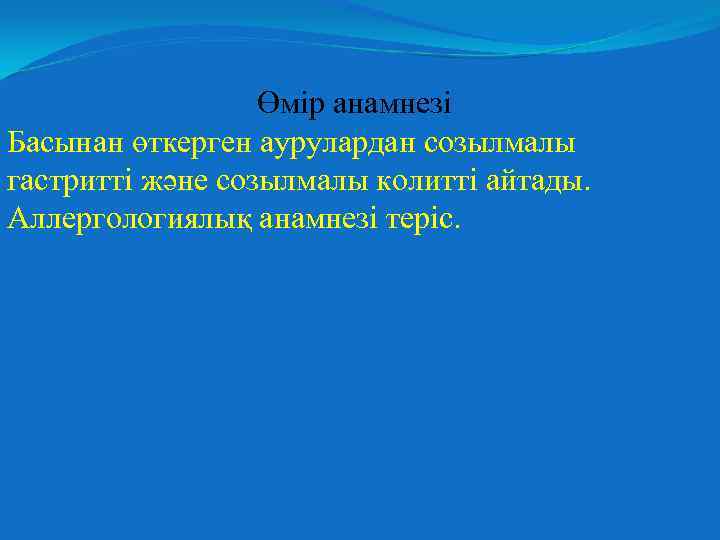 Өмір анамнезі

Басынан өткерген аурулардан созылмалы гастритті және созылмалы колитті айтады. Аллергологиялық анамнезі теріс.